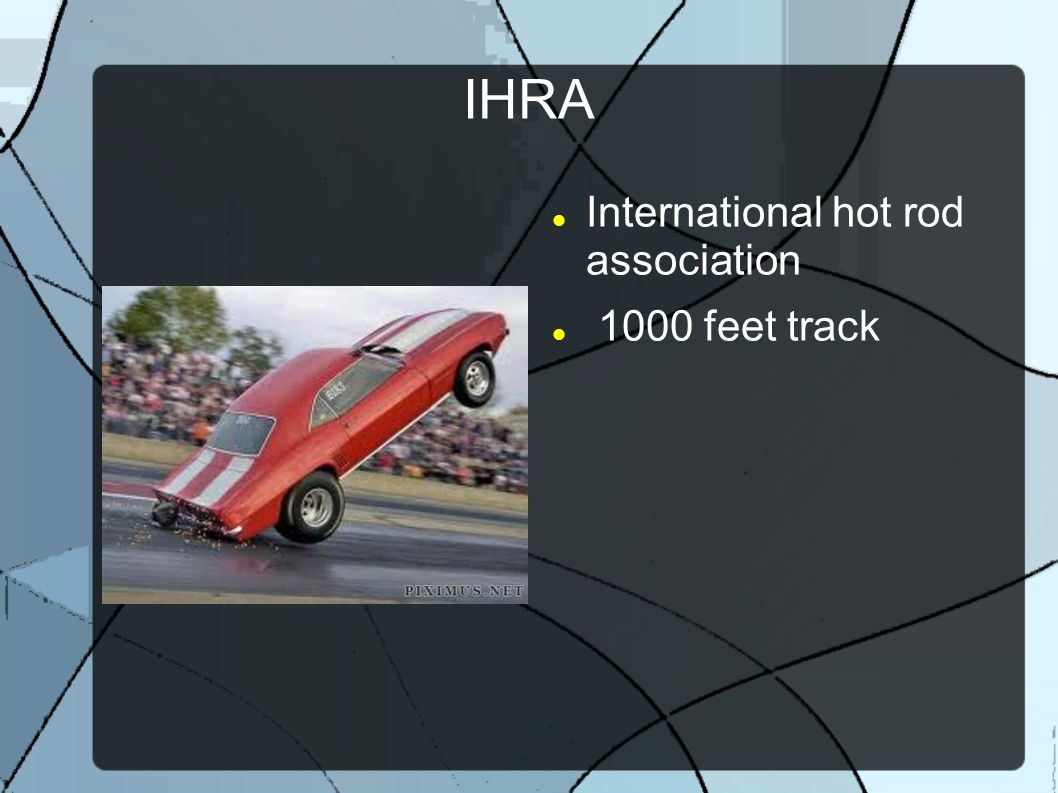 IHRA

International hot rod association

1000 feet track

PIXIMUS.NET